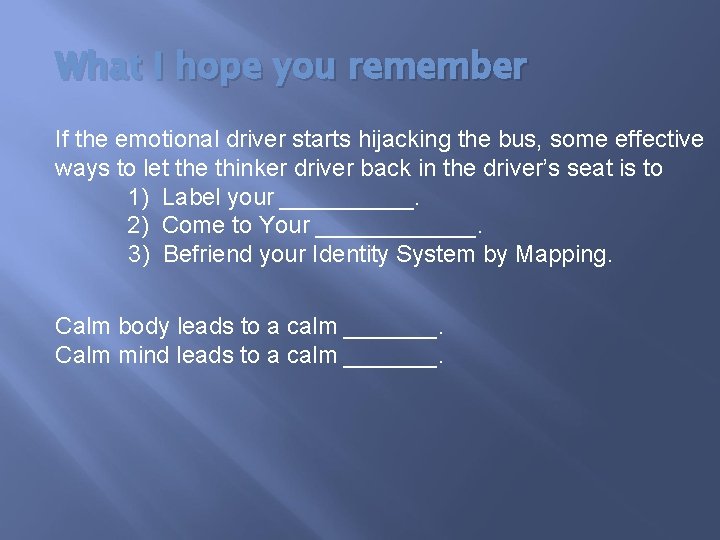 What I hope you remember

If the emotional driver starts hijacking the bus, some effective ways to let the thinker driver back in the driver's seat is to

1) Label your __________.
2) Come to Your ____________.
3) Befriend your Identity System by Mapping.

Calm body leads to a calm _______.
Calm mind leads to a calm _______.